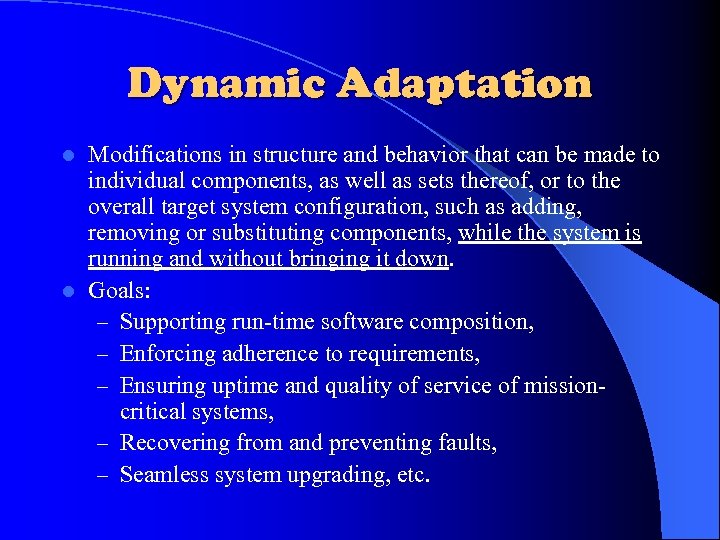 Dynamic Adaptation

- Modifications in structure and behavior that can be made to individual components, as well as sets thereof, or to the overall target system configuration, such as adding, removing or substituting components, while the system is running and without bringing it down.
- Goals:
  – Supporting run-time software composition,
  – Enforcing adherence to requirements,
  – Ensuring uptime and quality of service of mission-critical systems,
  – Recovering from and preventing faults,
  – Seamless system upgrading, etc.